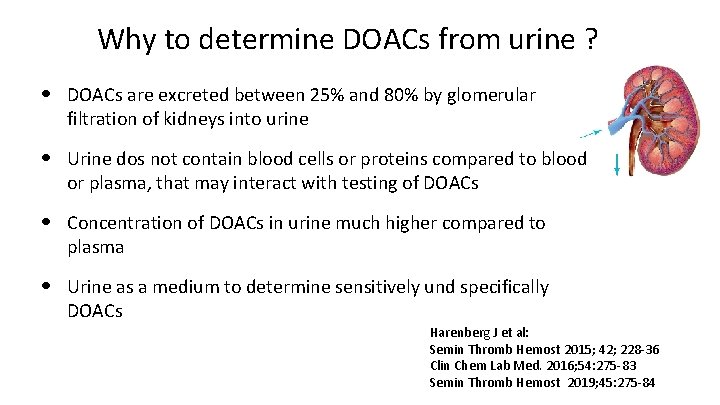 Why to determine DOACs from urine ?

• DOACs are excreted between 25% and 80% by glomerular filtration of kidneys into urine

• Urine dos not contain blood cells or proteins compared to blood or plasma, that may interact with testing of DOACs

• Concentration of DOACs in urine much higher compared to plasma

• Urine as a medium to determine sensitively und specifically DOACs

Harenberg J et al:
Semin Thromb Hemost 2015; 42; 228-36
Clin Chem Lab Med. 2016;54:275-83
Semin Thromb Hemost 2019;45:275-84